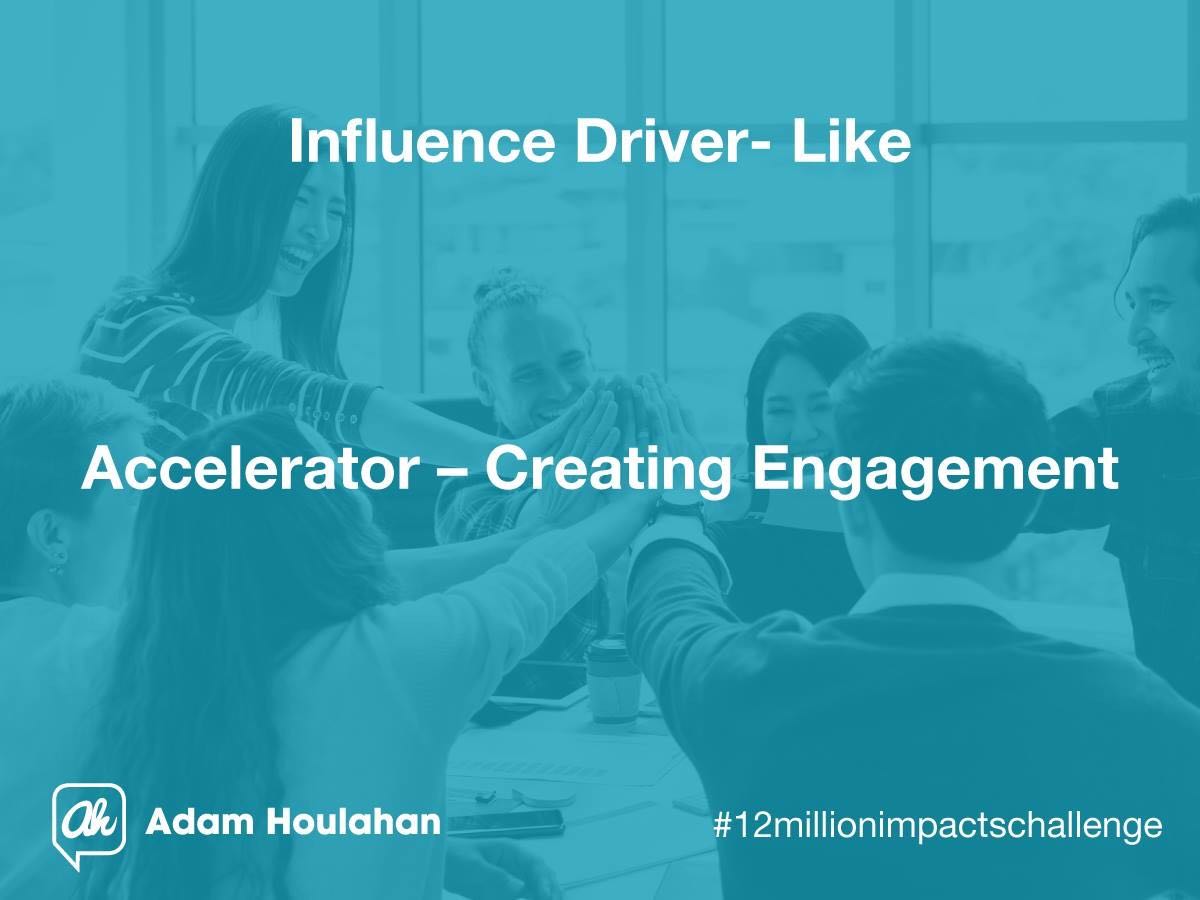 Influence Driver- Like

Accelerator – Creating Engagement

Ah

Adam Houlahan

#12millionimpactschallenge